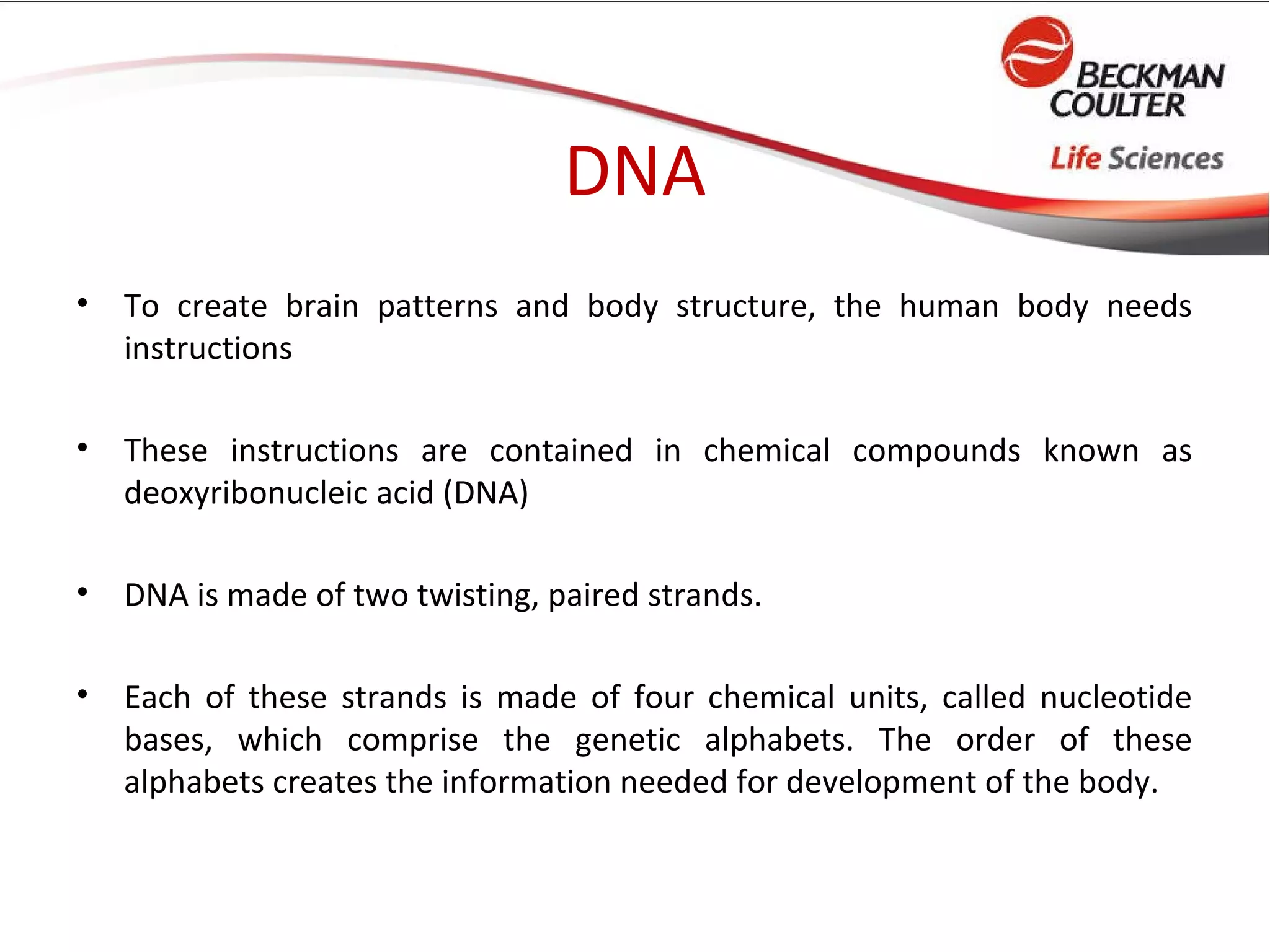 BECKMAN COULTER
Life Sciences

DNA

• To create brain patterns and body structure, the human body needs instructions

• These instructions are contained in chemical compounds known as deoxyribonucleic acid (DNA)

• DNA is made of two twisting, paired strands.

• Each of these strands is made of four chemical units, called nucleotide bases, which comprise the genetic alphabets. The order of these alphabets creates the information needed for development of the body.